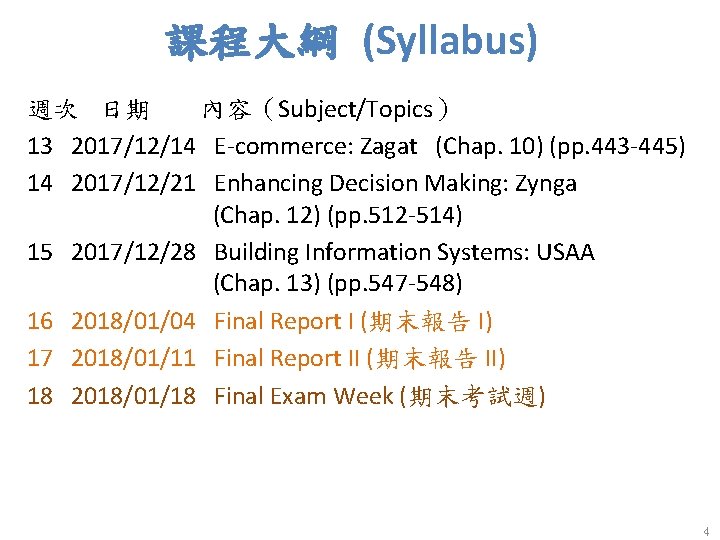 課程大綱 (Syllabus)

週次 日期 內容（Subject/Topics）
13 2017/12/14 E-commerce: Zagat (Chap. 10) (pp.443-445)
14 2017/12/21 Enhancing Decision Making: Zynga (Chap. 12) (pp.512-514)
15 2017/12/28 Building Information Systems: USAA (Chap. 13) (pp.547-548)
16 2018/01/04 Final Report I (期末報告 I)
17 2018/01/11 Final Report II (期末報告 II)
18 2018/01/18 Final Exam Week (期末考試週)

4